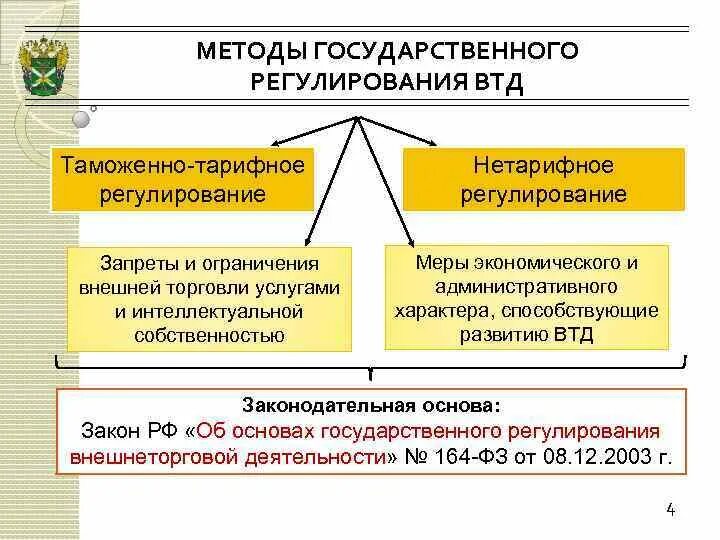 МЕТОДЫ ГОСУДАРСТВЕННОГО РЕГУЛИРОВАНИЯ ВТД

Таможенно-тарифное регулирование

Нетарифное регулирование

Запреты и ограничения внешней торговли услугами и интеллектуальной собственностью

Меры экономического и административного характера, способствующие развитию ВТД

Законодательная основа:
Закон РФ «Об основах государственного регулирования внешнеторговой деятельности» № 164-ФЗ от 08.12.2003 г.

4